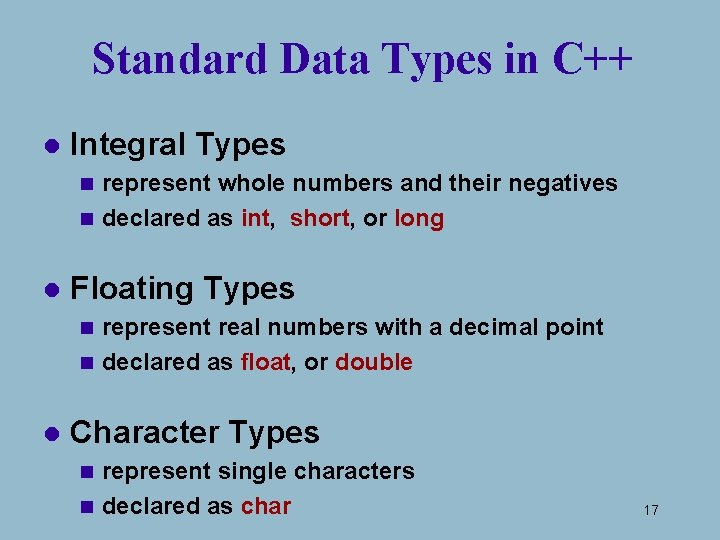 Standard Data Types in C++

- Integral Types
  - represent whole numbers and their negatives
  - declared as int,  short, or long

- Floating Types
  - represent real numbers with a decimal point
  - declared as float, or double

- Character Types
  - represent single characters
  - declared as char

17